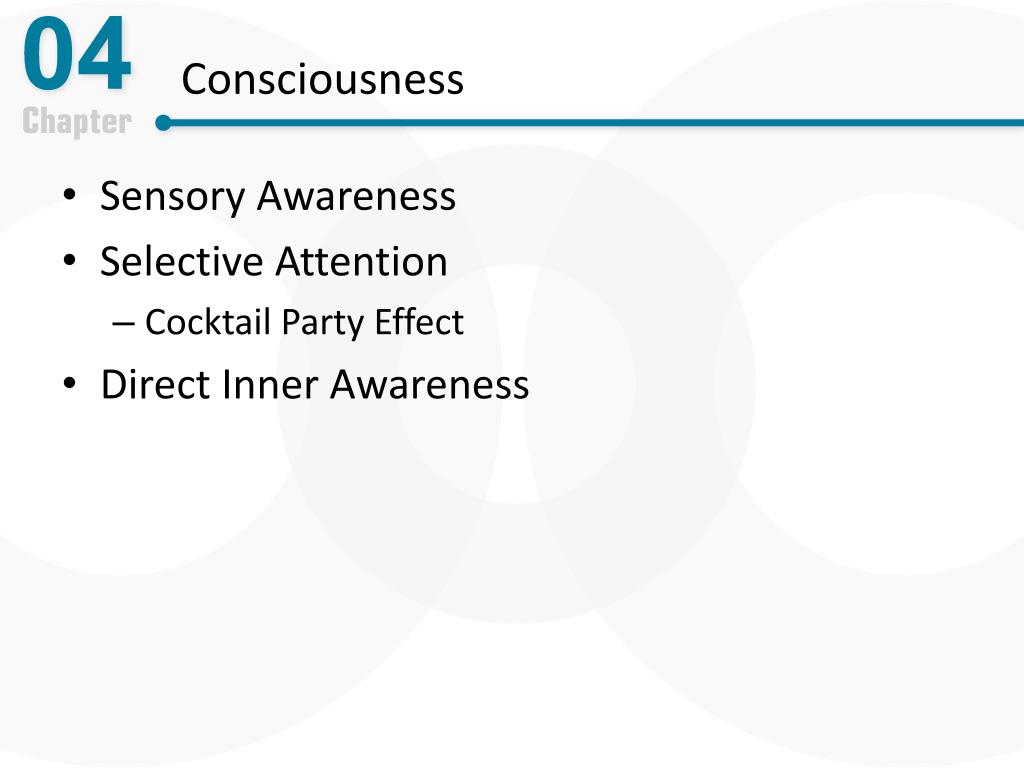 04
Chapter
Consciousness

• Sensory Awareness
• Selective Attention
– Cocktail Party Effect
• Direct Inner Awareness